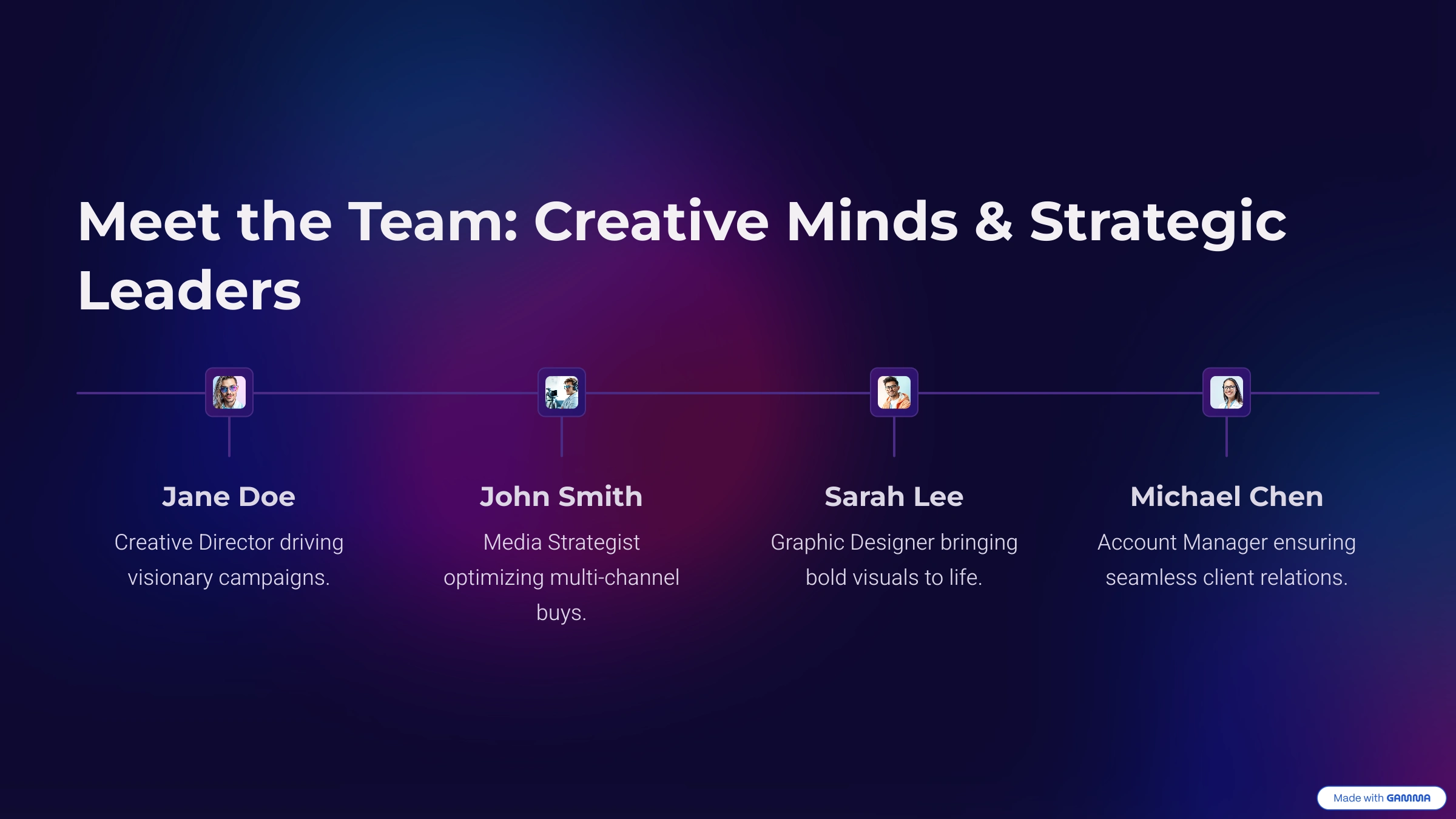 Meet the Team: Creative Minds & Strategic Leaders

Jane Doe

Creative Director driving visionary campaigns.

John Smith

Media Strategist optimizing multi-channel buys.

Sarah Lee

Graphic Designer bringing bold visuals to life.

Michael Chen

Account Manager ensuring seamless client relations.

Made with GAMMA